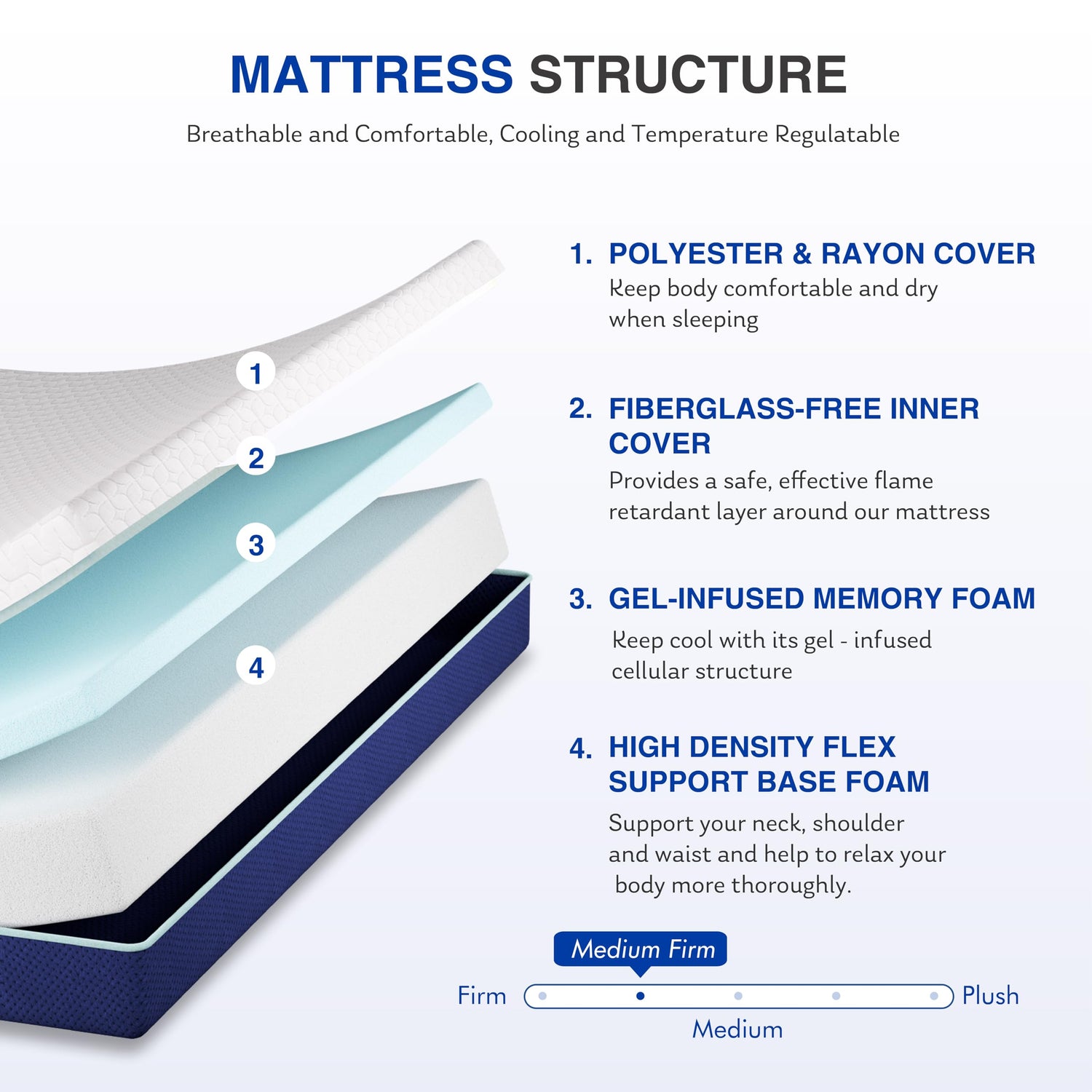 MATTRESS STRUCTURE

Breathable and Comfortable, Cooling and Temperature Regulatable

1

2

3

4

1. POLYESTER & RAYON COVER
Keep body comfortable and dry when sleeping

2. FIBERGLASS-FREE INNER COVER
Provides a safe, effective flame retardant layer around our mattress

3. GEL-INFUSED MEMORY FOAM
Keep cool with its gel - infused cellular structure

4. HIGH DENSITY FLEX SUPPORT BASE FOAM
Support your neck, shoulder and waist and help to relax your body more thoroughly.

Medium Firm

Firm

Plush

Medium